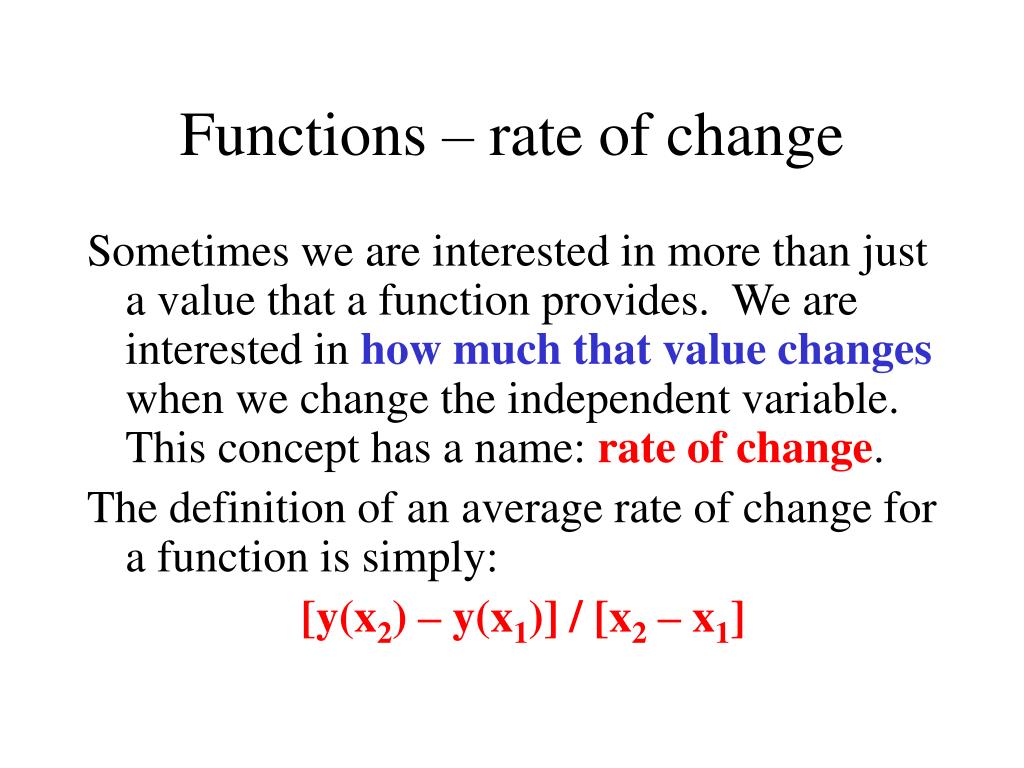 Functions – rate of change

Sometimes we are interested in more than just a value that a function provides. We are interested in how much that value changes when we change the independent variable. This concept has a name: rate of change.

The definition of an average rate of change for a function is simply:

$[y(x_2) – y(x_1)] / [x_2 – x_1]$